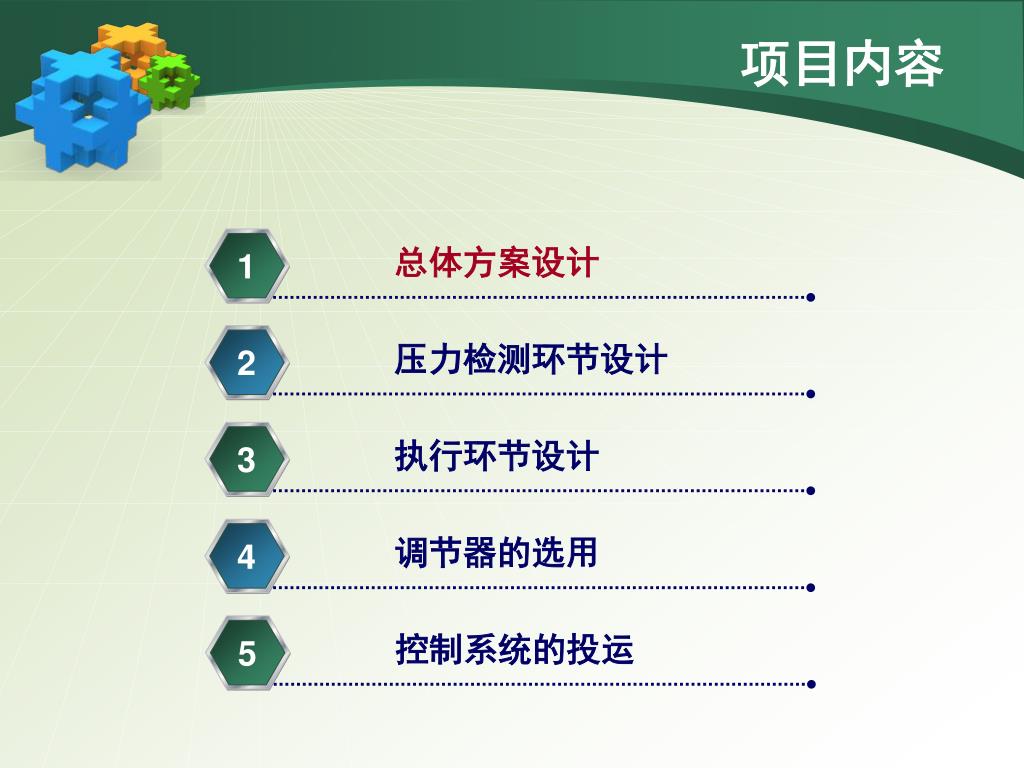 项目内容

1 总体方案设计

2 压力检测环节设计

3 执行环节设计

4 调节器的选用

5 控制系统的投运